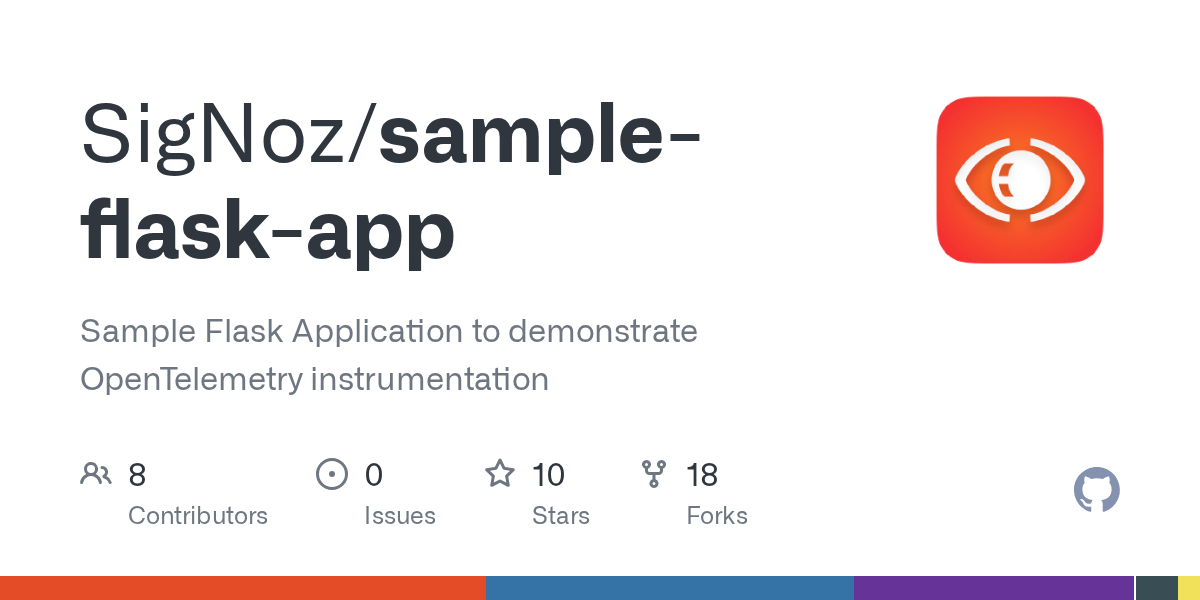 SigNoz/sample-flask-app

Sample Flask Application to demonstrate OpenTelemetry instrumentation

8 Contributors
0 Issues
10 Stars
18 Forks